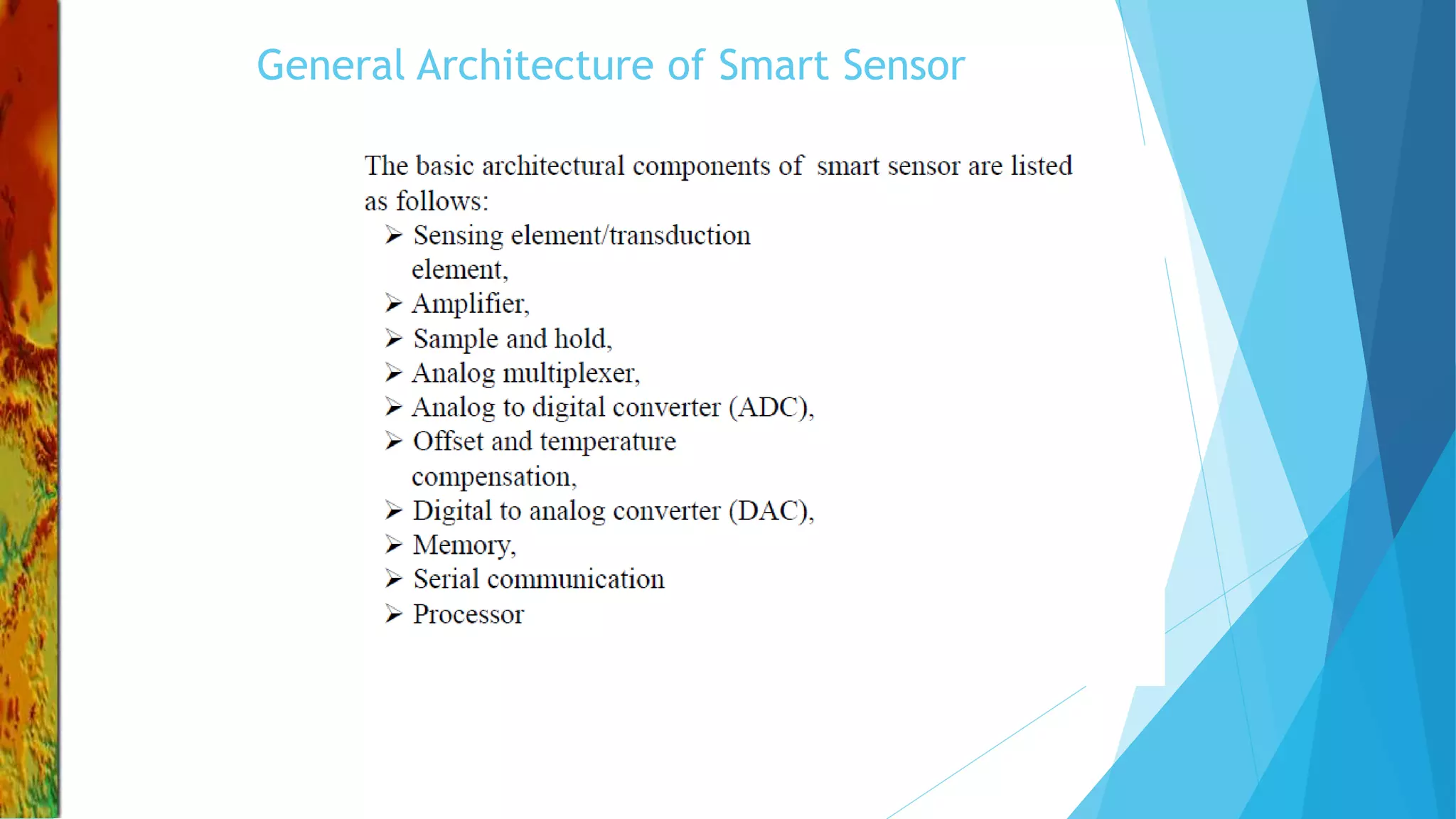 General Architecture of Smart Sensor

The basic architectural components of smart sensor are listed as follows:

➢ Sensing element/transduction element,
➢ Amplifier,
➢ Sample and hold,
➢ Analog multiplexer,
➢ Analog to digital converter (ADC),
➢ Offset and temperature compensation,
➢ Digital to analog converter (DAC),
➢ Memory,
➢ Serial communication
➢ Processor